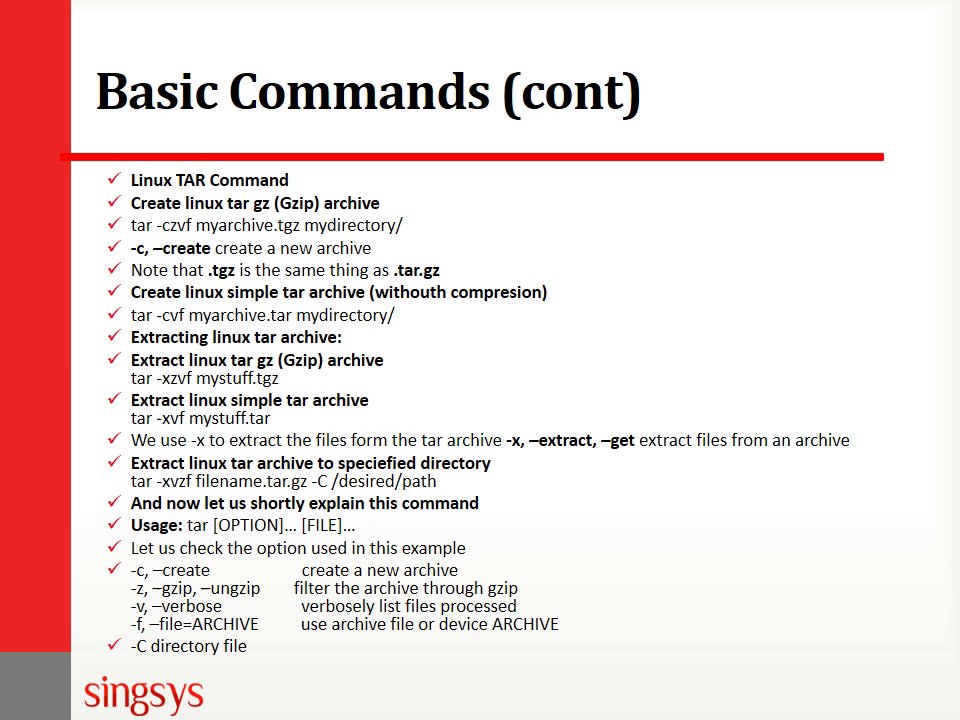 Basic Commands (cont)

✓ Linux TAR Command
✓ Create linux tar gz (Gzip) archive
✓ tar -czvf myarchive.tgz mydirectory/
✓ -c, –create create a new archive
✓ Note that .tgz is the same thing as .tar.gz
✓ Create linux simple tar archive (withouth compresion)
✓ tar -cvf myarchive.tar mydirectory/
✓ Extracting linux tar archive:
✓ Extract linux tar gz (Gzip) archive
tar -xzvf mystuff.tgz
✓ Extract linux simple tar archive
tar -xvf mystuff.tar
✓ We use -x to extract the files form the tar archive -x, –extract, –get extract files from an archive
✓ Extract linux tar archive to speciefied directory
tar -xvzf filename.tar.gz -C /desired/path
✓ And now let us shortly explain this command
✓ Usage: tar [OPTION]... [FILE]...
✓ Let us check the option used in this example
✓ -c, –create create a new archive
-z, –gzip, –ungzip filter the archive through gzip
-v, –verbose verbosely list files processed
-f, –file=ARCHIVE use archive file or device ARCHIVE
✓ -C directory file

singsys